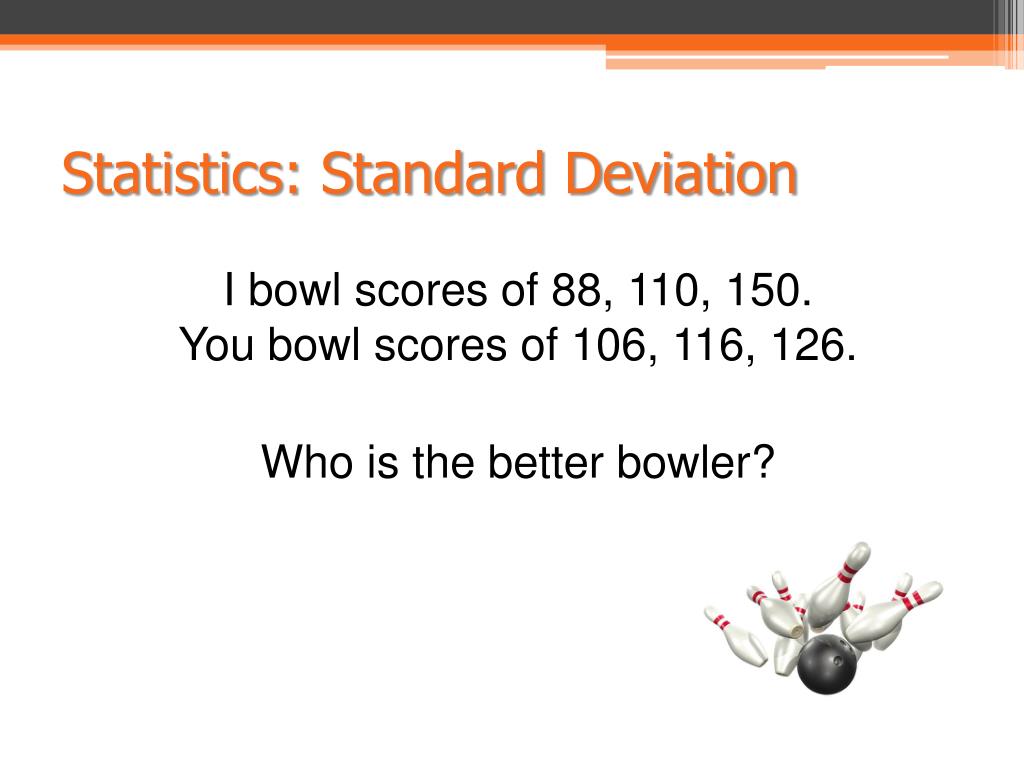 Statistics: Standard Deviation

I bowl scores of 88, 110, 150.
You bowl scores of 106, 116, 126.

Who is the better bowler?